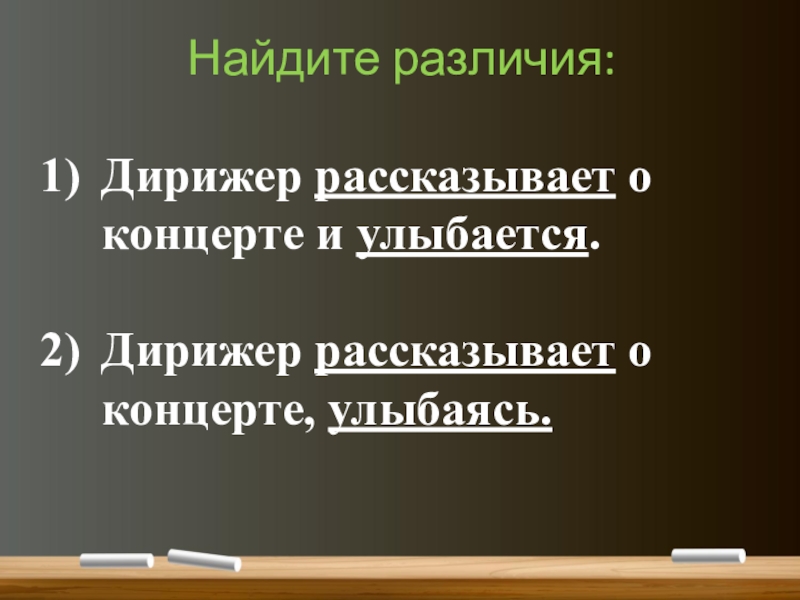 Найдите различия:

1) Дирижер рассказывает о концерте и улыбается.

2) Дирижер рассказывает о концерте, улыбаясь.